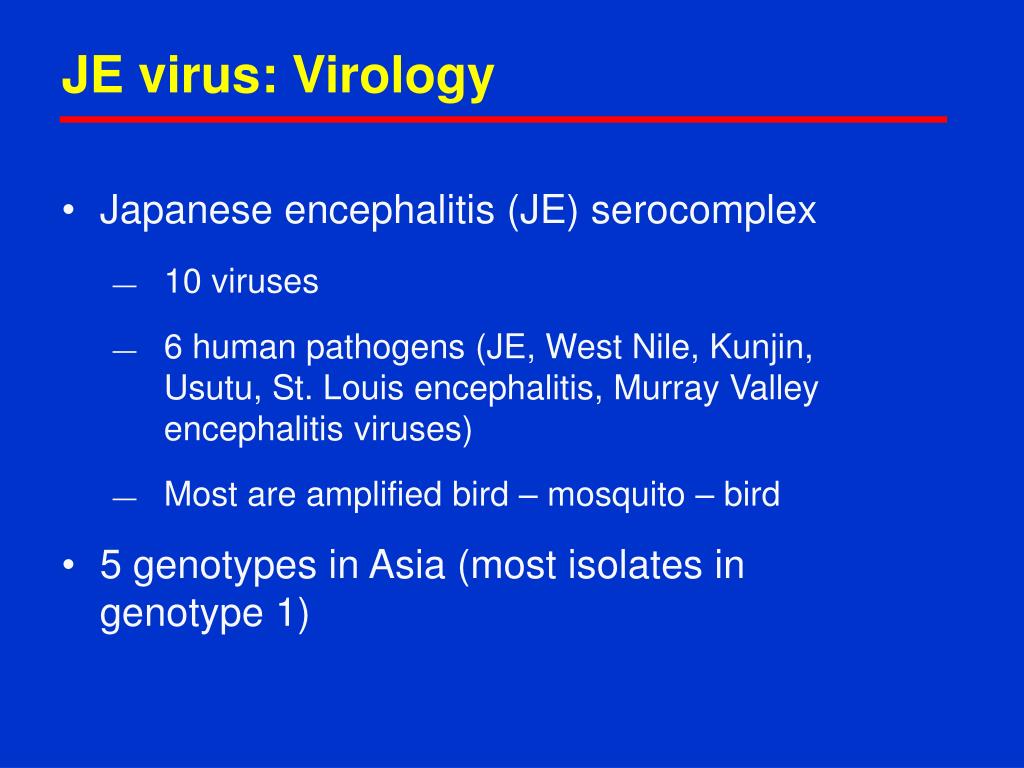 JE virus: Virology

• Japanese encephalitis (JE) serocomplex

— 10 viruses

— 6 human pathogens (JE, West Nile, Kunjin, Usutu, St. Louis encephalitis, Murray Valley encephalitis viruses)

— Most are amplified bird – mosquito – bird

• 5 genotypes in Asia (most isolates in genotype 1)